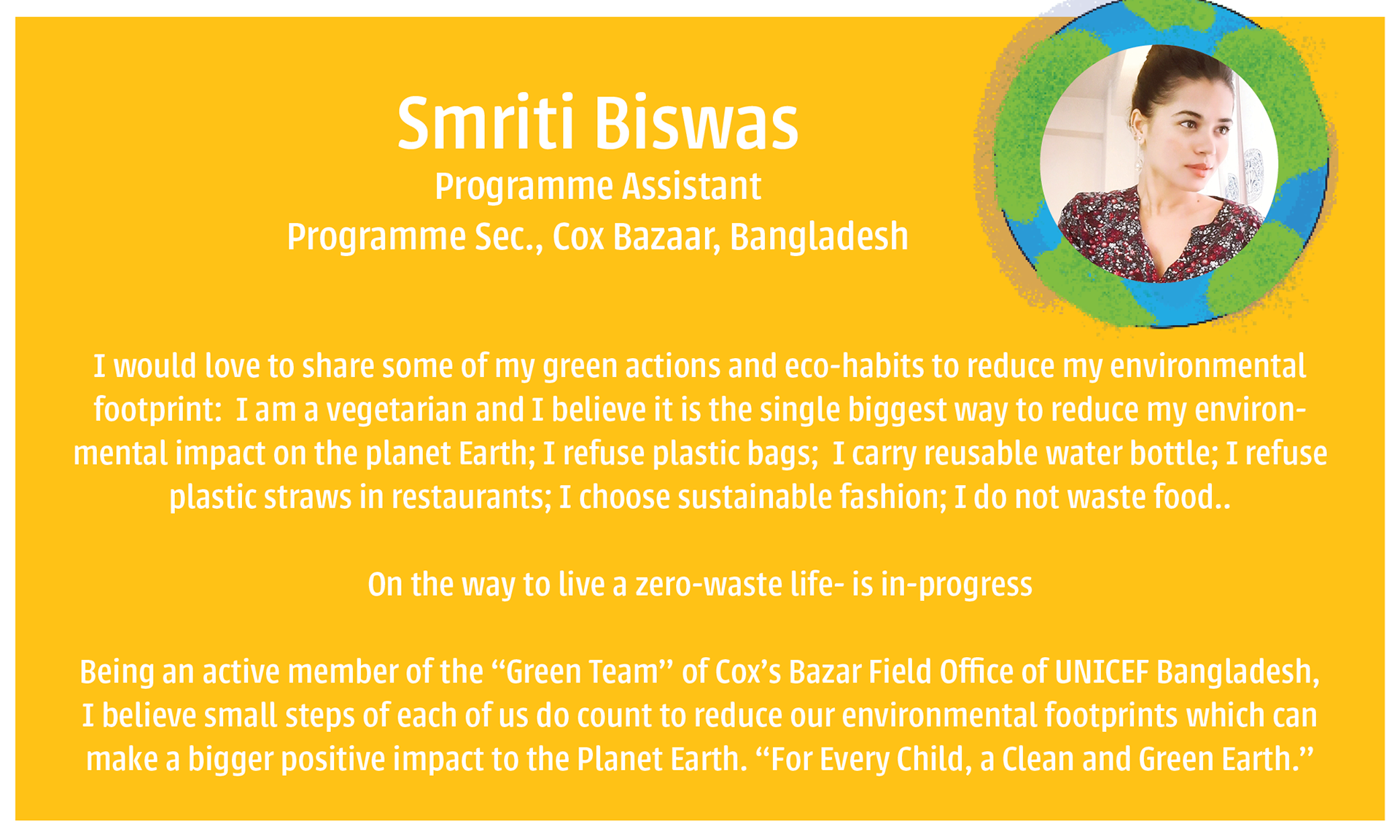 Smriti Biswas
Programme Assistant
Programme Sec., Cox Bazaar, Bangladesh

I would love to share some of my green actions and eco-habits to reduce my environmental footprint: I am a vegetarian and I believe it is the single biggest way to reduce my environmental impact on the planet Earth; I refuse plastic bags; I carry reusable water bottle; I refuse plastic straws in restaurants; I choose sustainable fashion; I do not waste food..

On the way to live a zero-waste life- is in-progress

Being an active member of the “Green Team” of Cox’s Bazar Field Office of UNICEF Bangladesh, I believe small steps of each of us do count to reduce our environmental footprints which can make a bigger positive impact to the Planet Earth. “For Every Child, a Clean and Green Earth.”